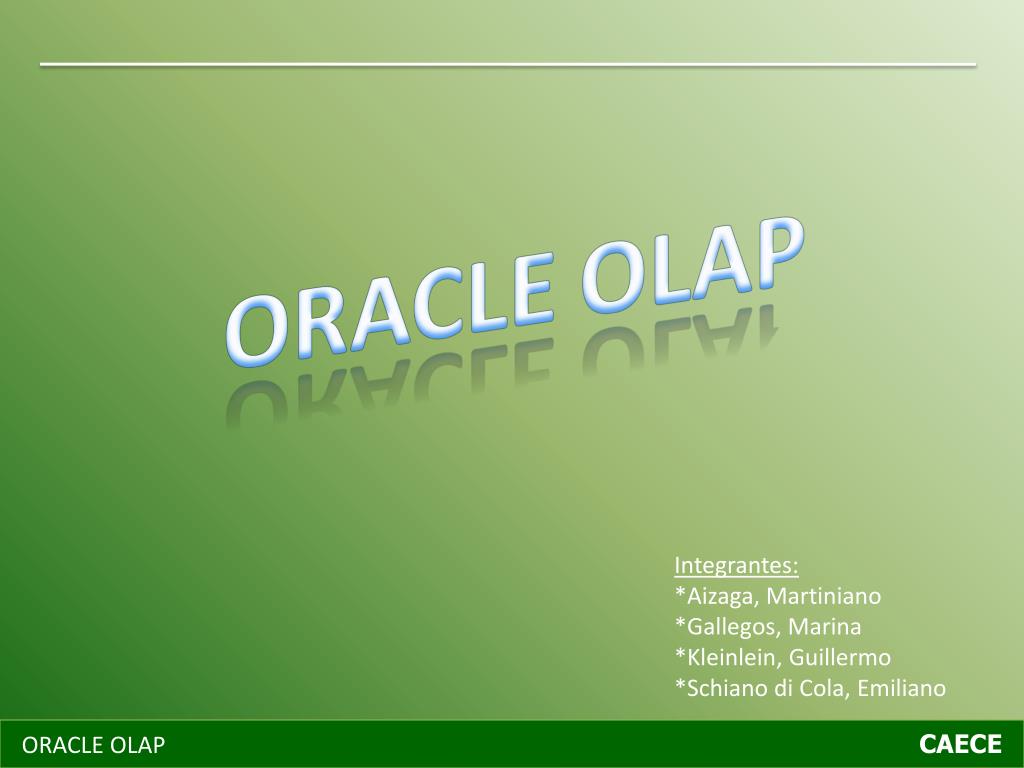 ORACLE OLAP

Integrantes:
*Aizaga, Martiniano
*Gallegos, Marina
*Kleinlein, Guillermo
*Schiano di Cola, Emiliano

ORACLE OLAP

CAECE